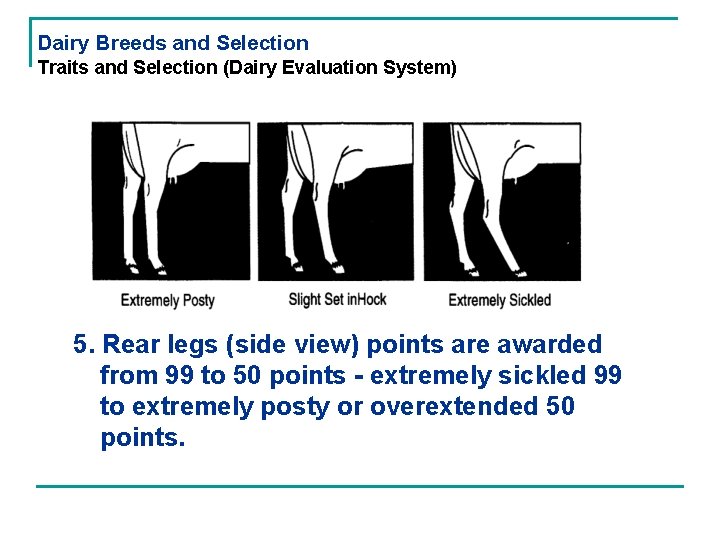 Dairy Breeds and Selection
Traits and Selection (Dairy Evaluation System)

Extremely Posty
Slight Set inHock
Extremely Sickled

5. Rear legs (side view) points are awarded from 99 to 50 points - extremely sickled 99 to extremely posty or overextended 50 points.